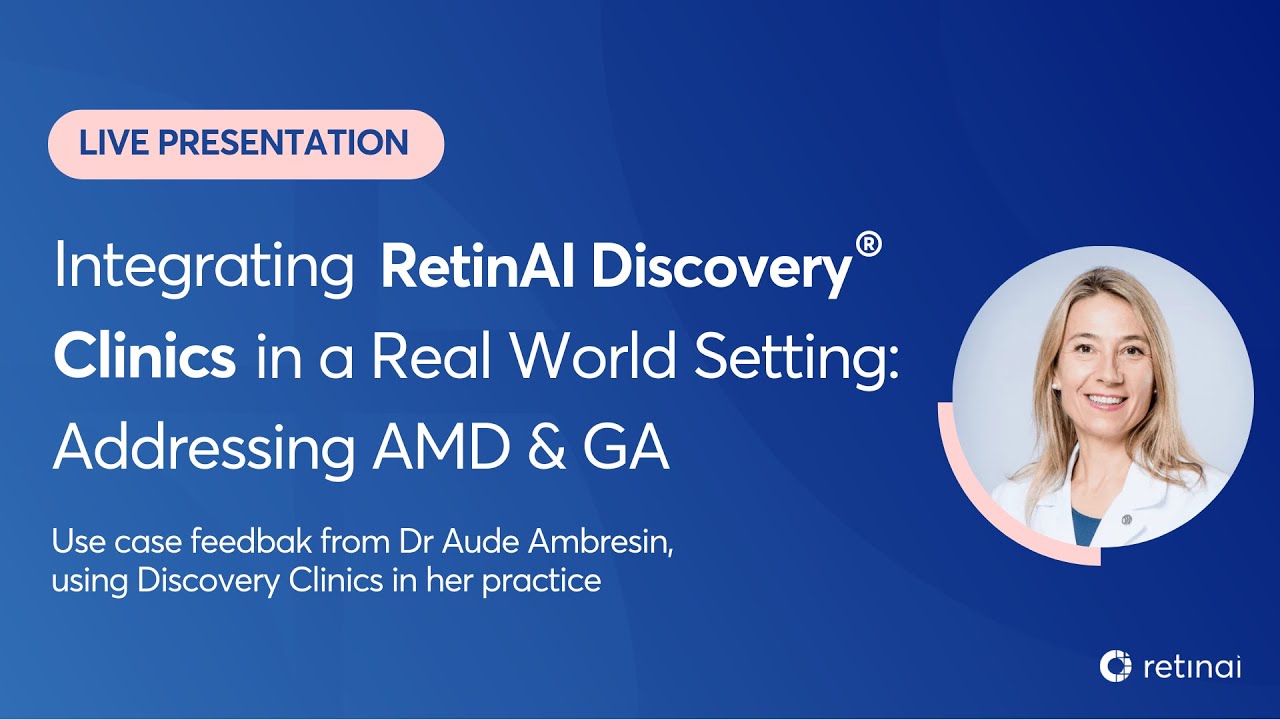 LIVE PRESENTATION

Integrating RetinAI Discovery® Clinics in a Real World Setting: Addressing AMD & GA

Use case feedbak from Dr Aude Ambresin, using Discovery Clinics in her practice

retinai